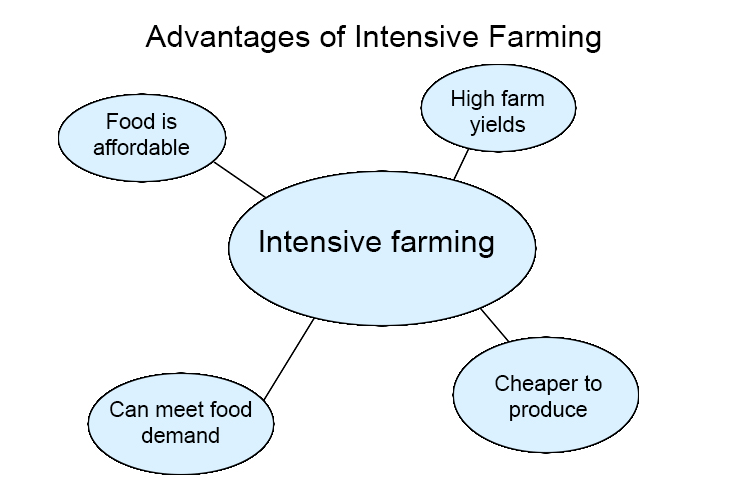 Advantages of Intensive Farming

Food is affordable

High farm yields

Intensive farming

Can meet food demand

Cheaper to produce